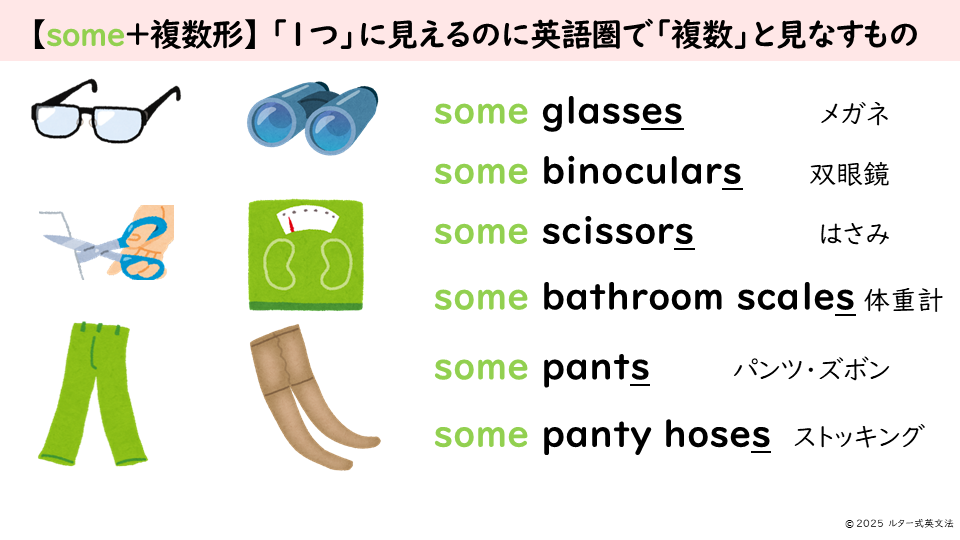 【some+複数形】「1つ」に見えるのに英語圏で「複数」と見なすもの

some glasses メガネ
some binoculars 双眼鏡
some scissors はさみ
some bathroom scales 体重計
some pants パンツ・ズボン
some panty hoses ストッキング

© 2025 ルター式英文法